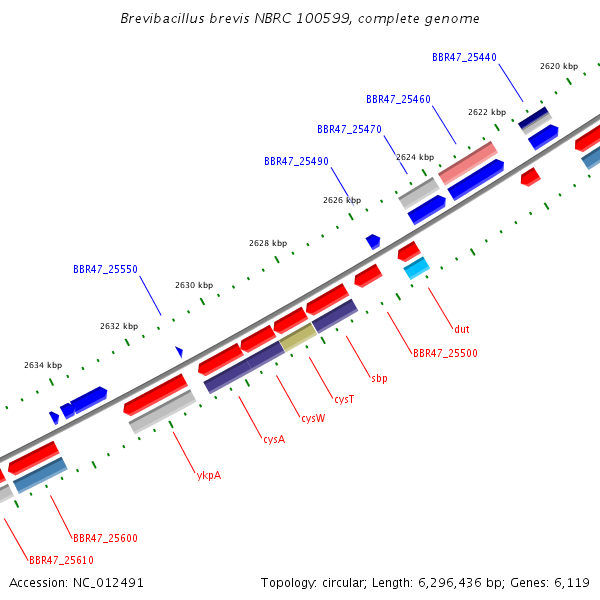 Brevibacillus brevis NBRC 100599, complete genome

BBR47_25440

2620 kbp

BBR47_25460

2622 kbp

BBR47_25470

2624 kbp

BBR47_25490

2626 kbp

2628 kbp

BBR47_25550

2630 kbp

2632 kbp

2634 kbp

dut

BBR47_25500

sbp

cysT

cysW

cysA

ykpA

BBR47_25600

BBR47_25610

Accession: NC_012491

Topology: circular; Length: 6,296,436 bp; Genes: 6,119